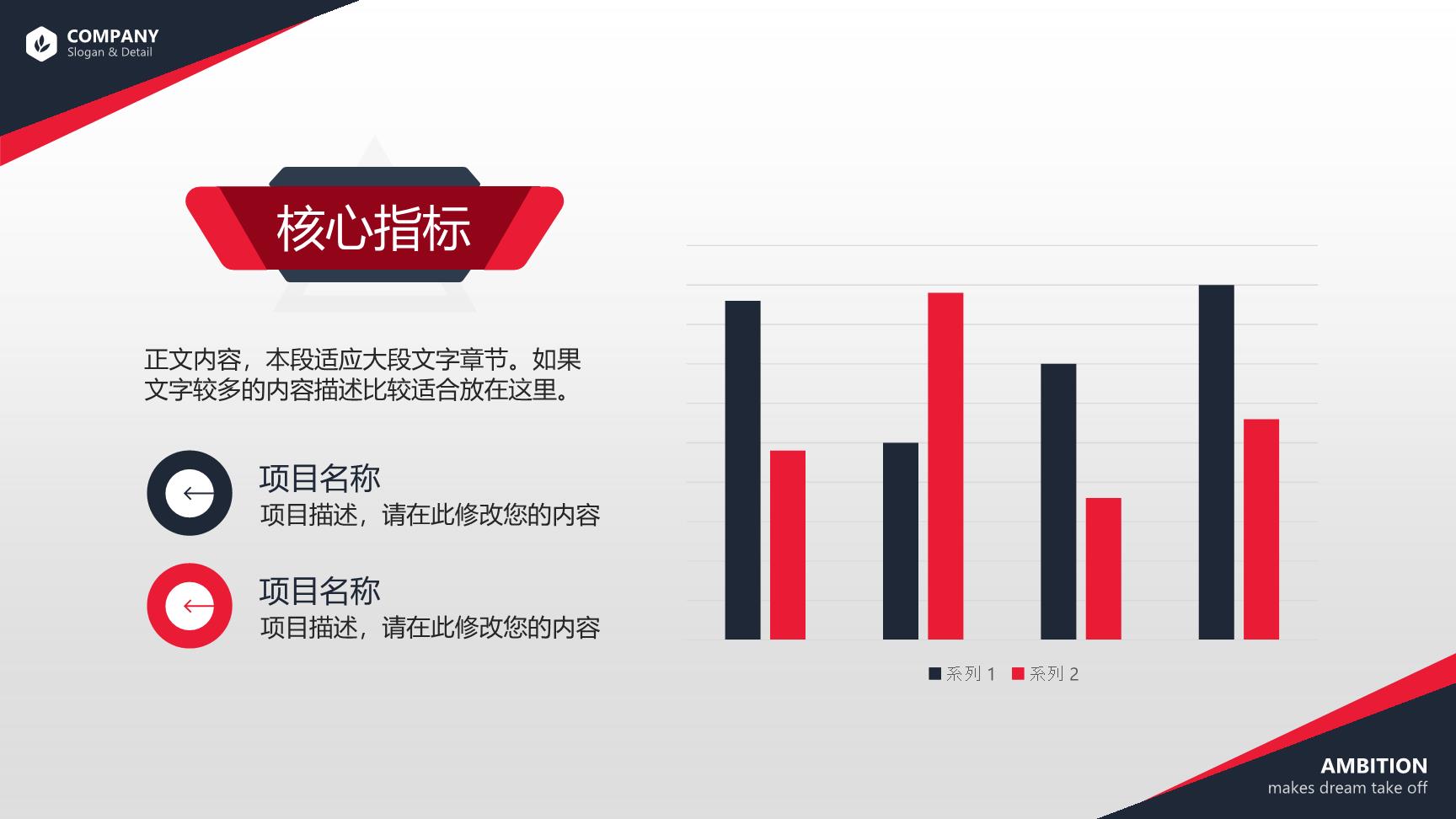 COMPANY
Slogan & Detail

核心指标

正文内容，本段适应大段文字章节。如果文字较多的内容描述比较适合放在这里。

项目名称
项目描述，请在此修改您的内容

项目名称
项目描述，请在此修改您的内容

系列 1 系列 2

AMBITION
makes dream take off